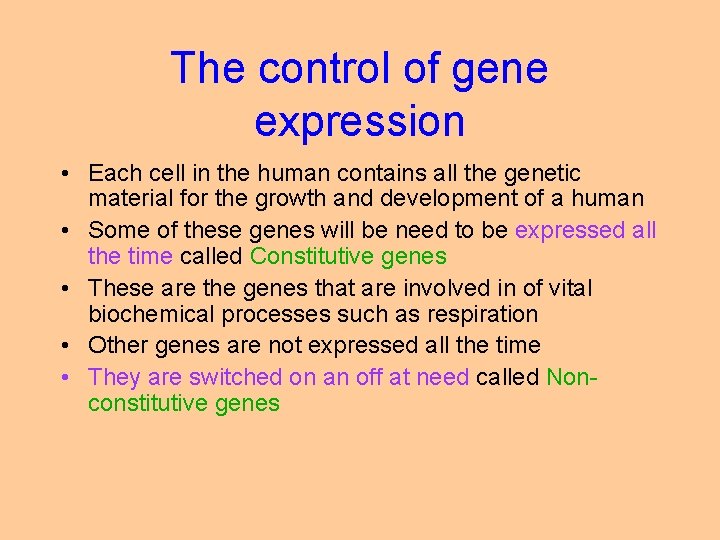 The control of gene expression

• Each cell in the human contains all the genetic material for the growth and development of a human
• Some of these genes will be need to be expressed all the time called Constitutive genes
• These are the genes that are involved in of vital biochemical processes such as respiration
• Other genes are not expressed all the time
• They are switched on an off at need called Non-constitutive genes